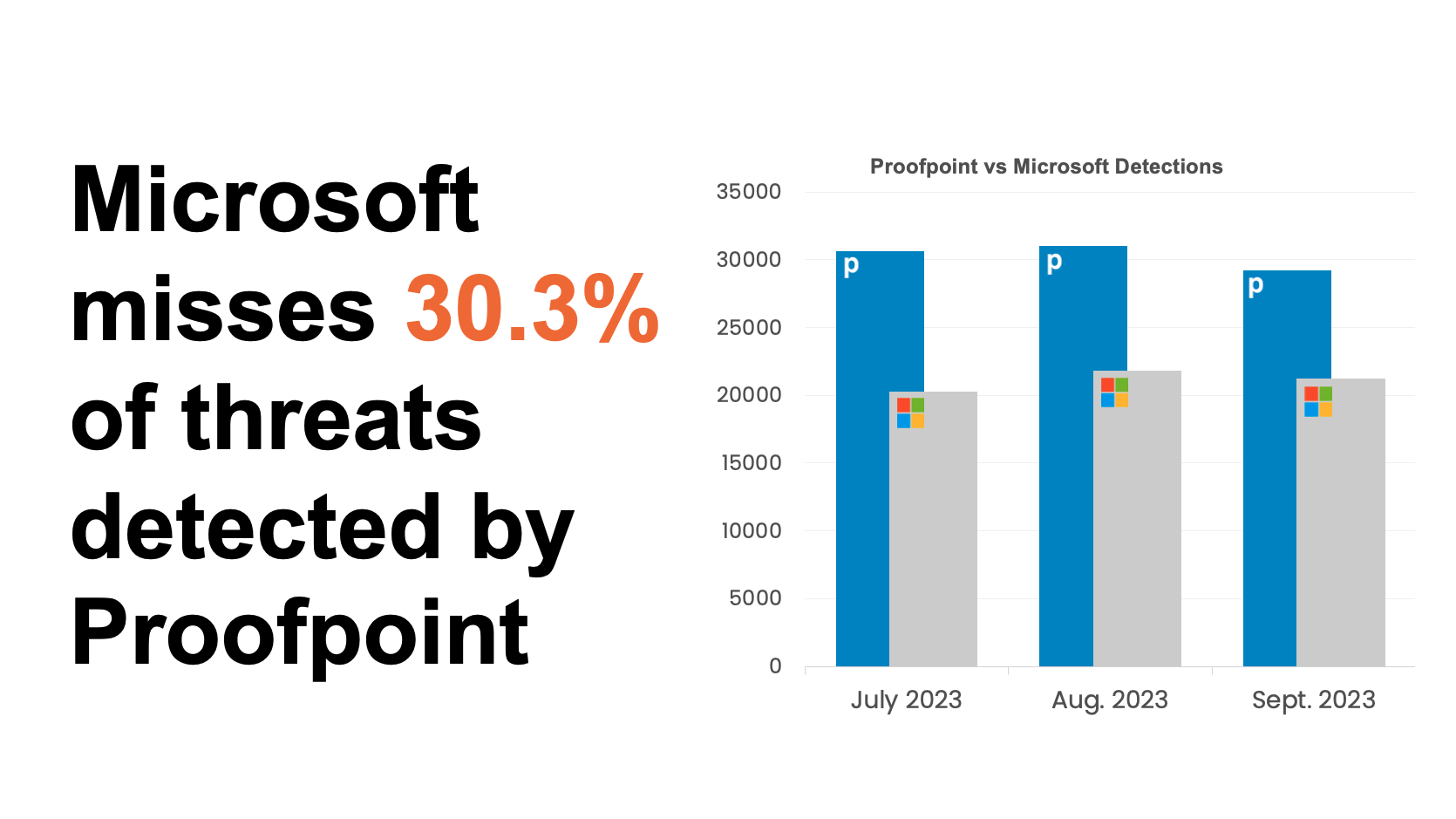 Microsoft misses 30.3% of threats detected by Proofpoint

Proofpoint vs Microsoft Detections

35000
30000
25000
20000
15000
10000
5000
0

p
p
p

July 2023
Aug. 2023
Sept. 2023